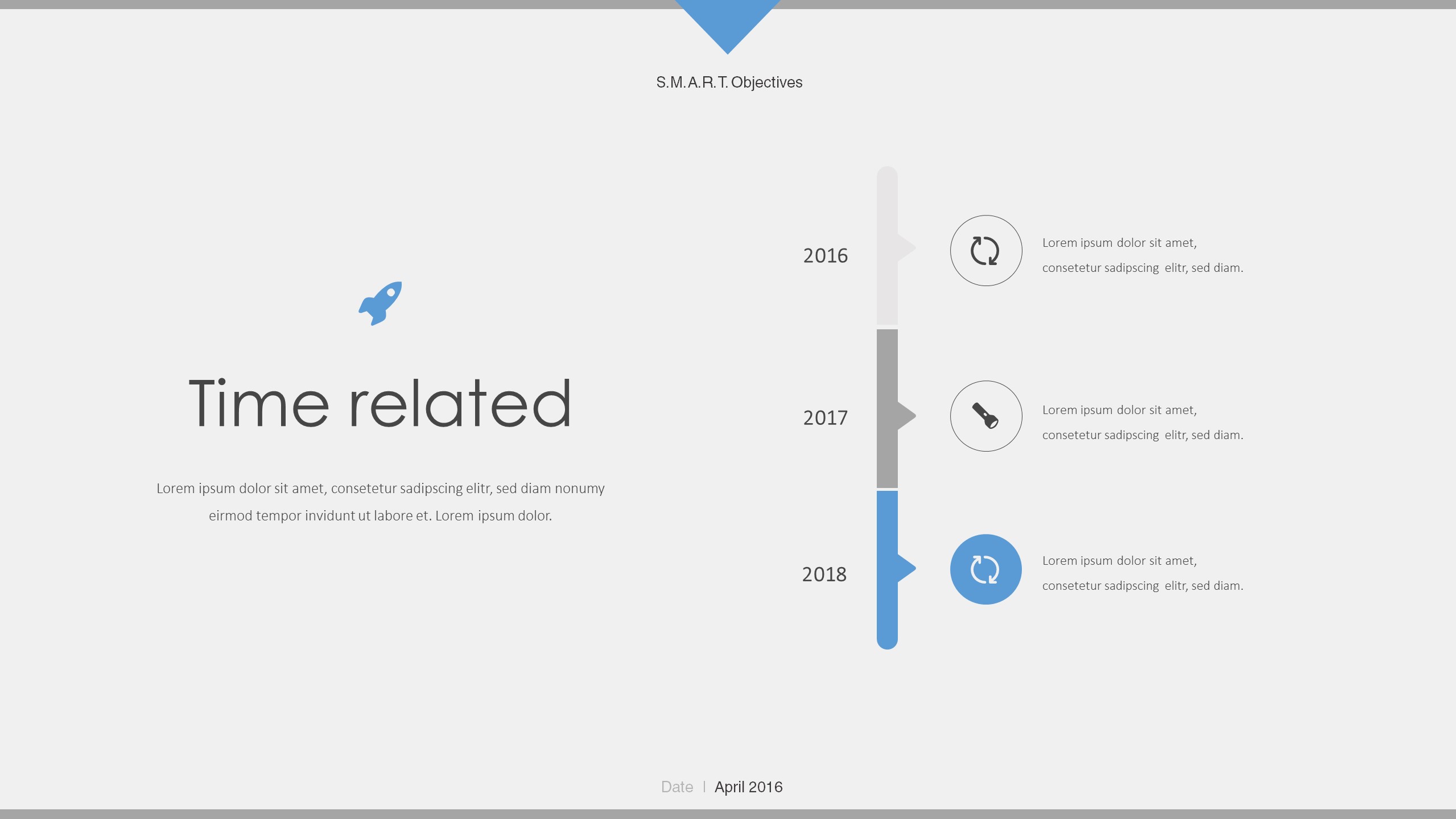 S.M.A.R.T. Objectives

Time related

Lorem ipsum dolor sit amet, consetetur sadipscing elitr, sed diam nonumy eirmod tempor invidunt ut labore et. Lorem ipsum dolor.

2016

Lorem ipsum dolor sit amet, consetetur sadipscing elitr, sed diam.

2017

Lorem ipsum dolor sit amet, consetetur sadipscing elitr, sed diam.

2018

Lorem ipsum dolor sit amet, consetetur sadipscing elitr, sed diam.

Date | April 2016